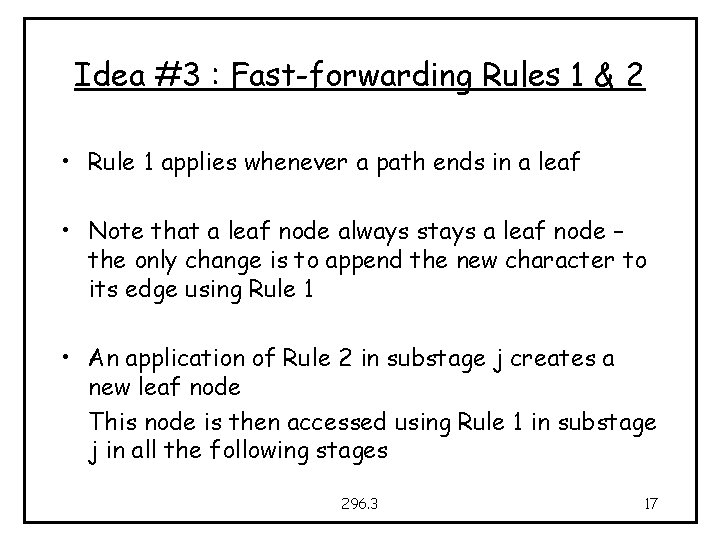 Idea #3 : Fast-forwarding Rules 1 & 2

• Rule 1 applies whenever a path ends in a leaf

• Note that a leaf node always stays a leaf node – the only change is to append the new character to its edge using Rule 1

• An application of Rule 2 in substage j creates a new leaf node
This node is then accessed using Rule 1 in substage j in all the following stages

296.3

17